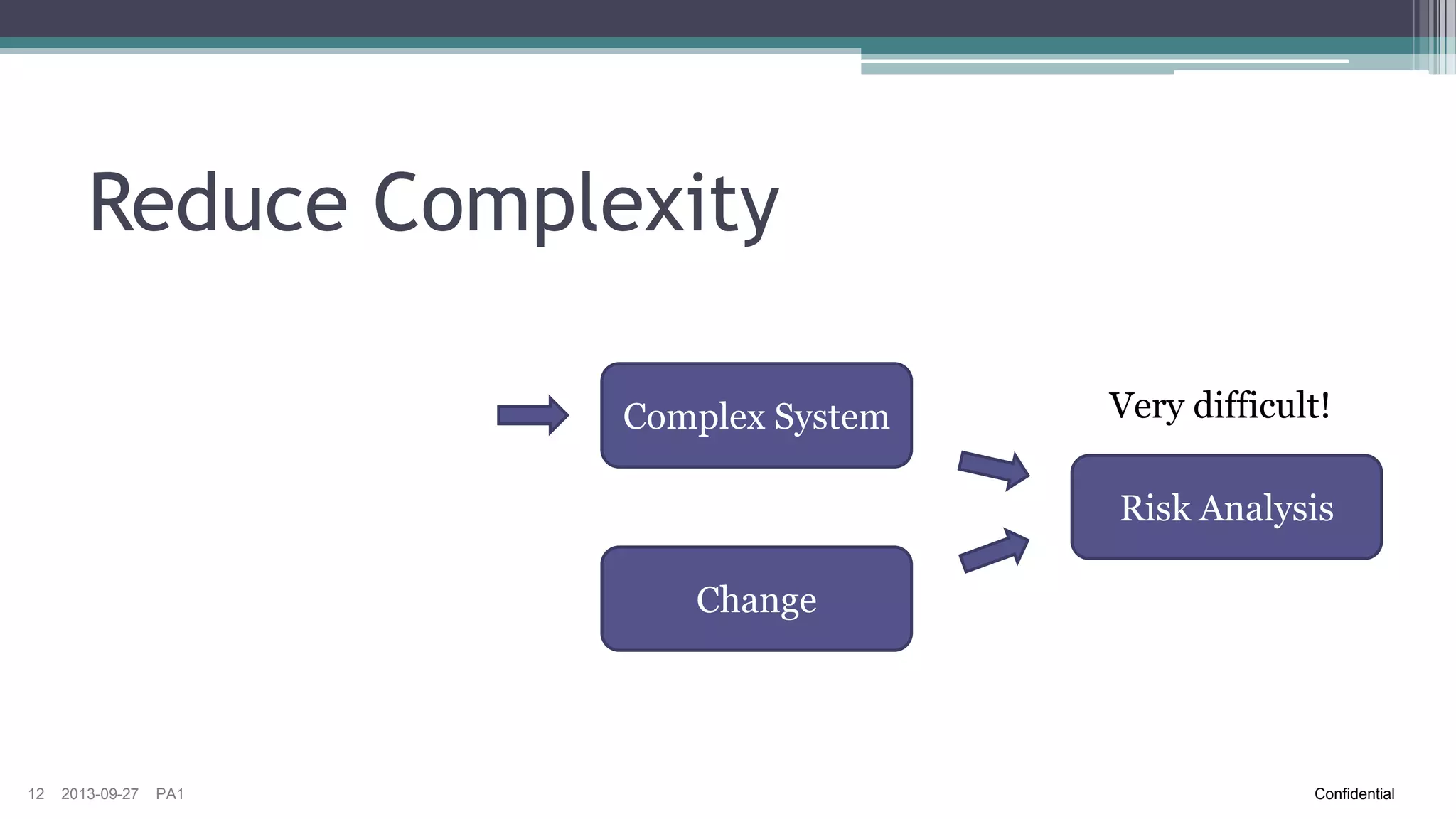 Reduce Complexity

Complex System

Change

Very difficult!

Risk Analysis

12 2013-09-27 PA1

Confidential